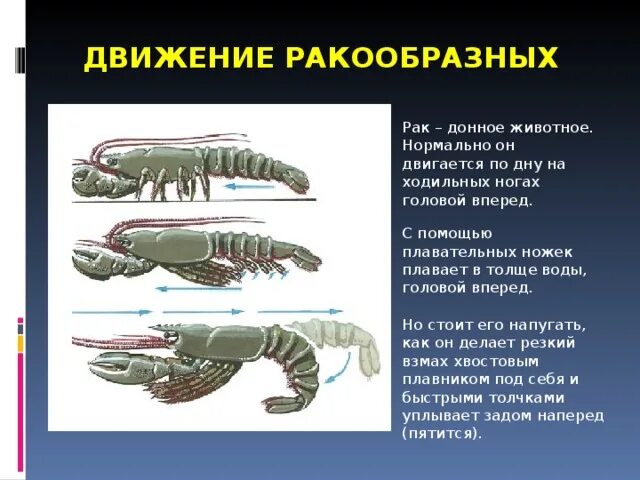 ДВИЖЕНИЕ РАКООБРАЗНЫХ

Рак – донное животное. Нормально он двигается по дну на ходильных ногах головой вперед.

С помощью плавательных ножек плавает в толще воды, головой вперед.

Но стоит его напугать, как он делает резкий взмах хвостовым плавником под себя и быстрыми толчками уплывает задом наперед (пятится).